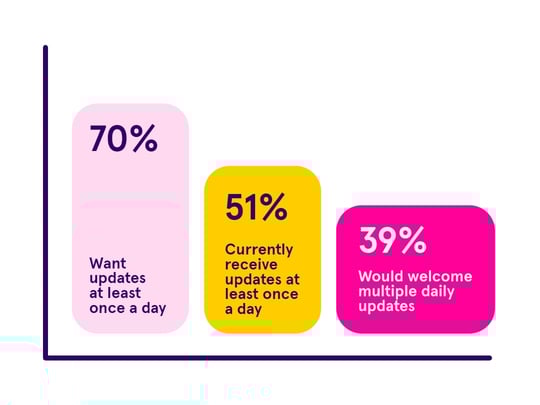 70%

Want updates at least once a day

51%

Currently receive updates at least once a day

39%

Would welcome multiple daily updates